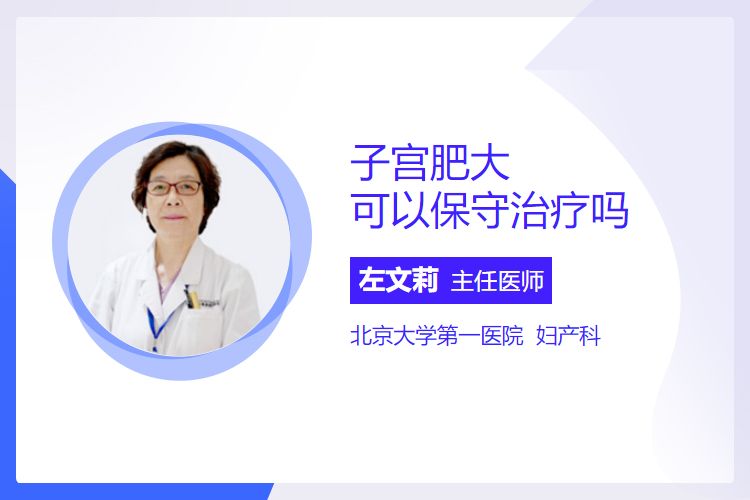 子宫肥大
可以保守治疗吗

左文莉 主任医师

北京大学第一医院 妇产科